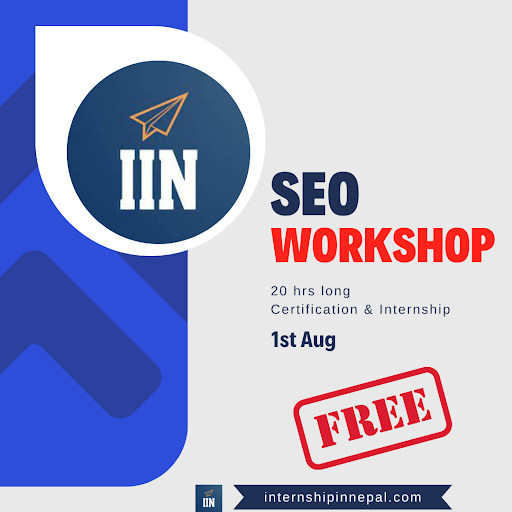 IIN

SEO WORKSHOP

20 hrs long
Certification & Internship

1st Aug

FREE

IIN

internshipinnepal.com